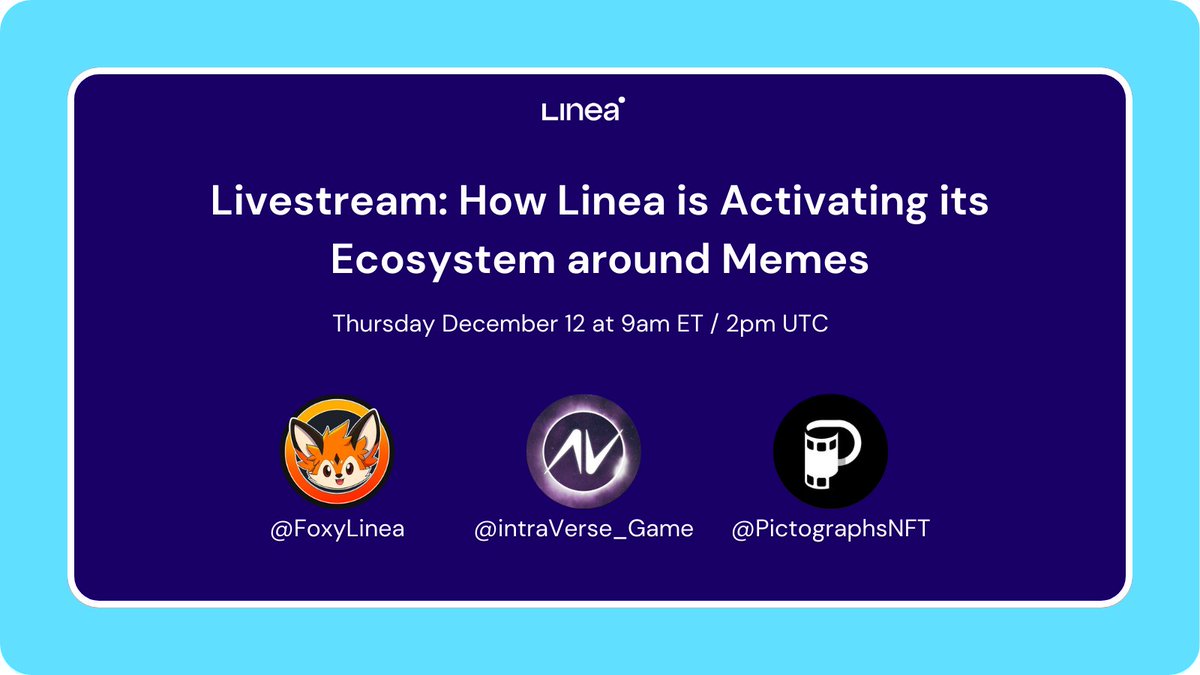 Linea

Livestream: How Linea is Activating its Ecosystem around Memes

Thursday December 12 at 9am ET / 2pm UTC

@FoxyLinea

@intraVerse_Game

@PictographsNFT